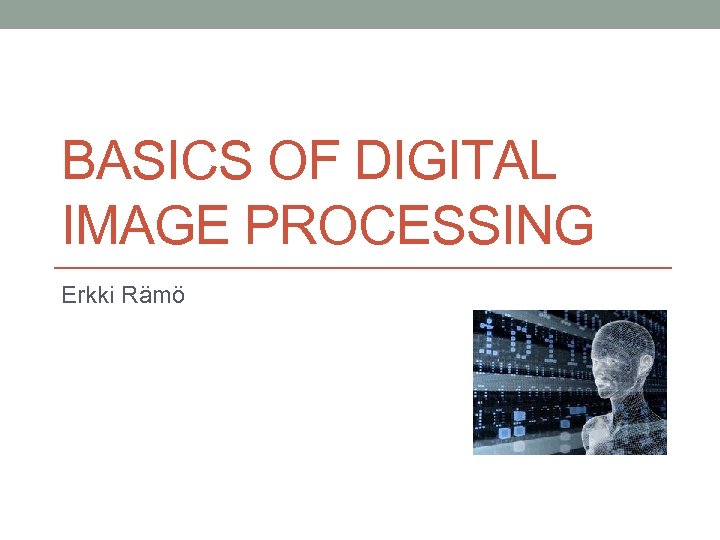 BASICS OF DIGITAL IMAGE PROCESSING

Erkki Rämö